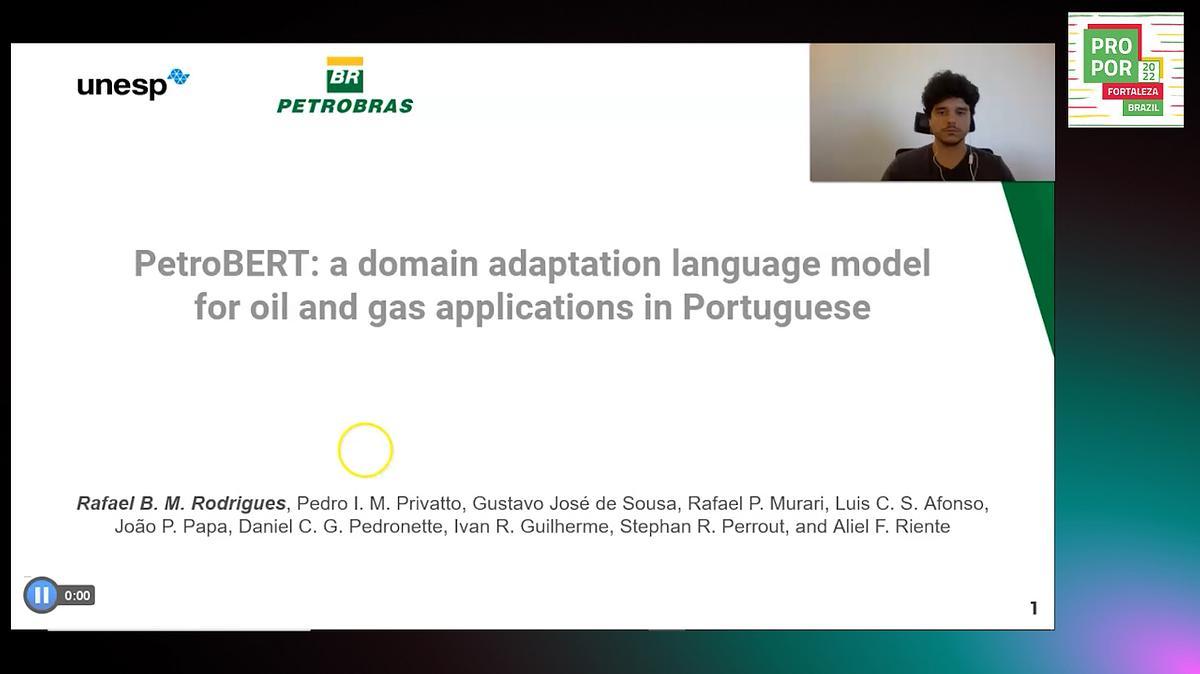 unesp

BR
PETROBRAS

PRO
POR
2022
FORTALEZA
BRAZIL

PetroBERT: a domain adaptation language model for oil and gas applications in Portuguese

Rafael B. M. Rodrigues, Pedro I. M. Privatto, Gustavo José de Sousa, Rafael P. Murari, Luis C. S. Afonso, João P. Papa, Daniel C. G. Pedronette, Ivan R. Guilherme, Stephan R. Perrout, and Aliel F. Riente

0:00

1